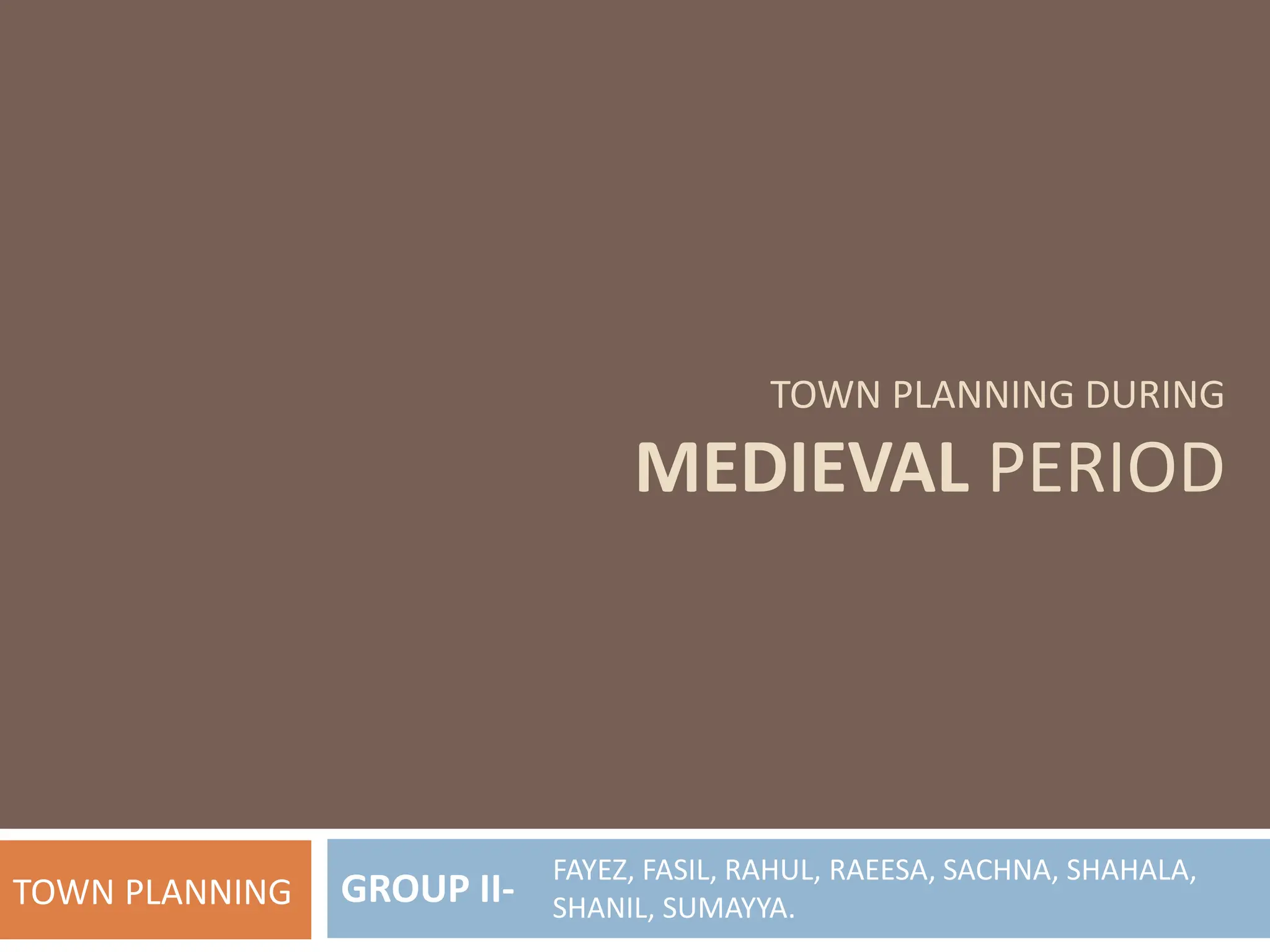 TOWN PLANNING DURING
MEDIEVAL PERIOD

TOWN PLANNING

GROUP II-

FAYEZ, FASIL, RAHUL, RAEESA, SACHNA, SHAHALA, SHANIL, SUMAYYA.